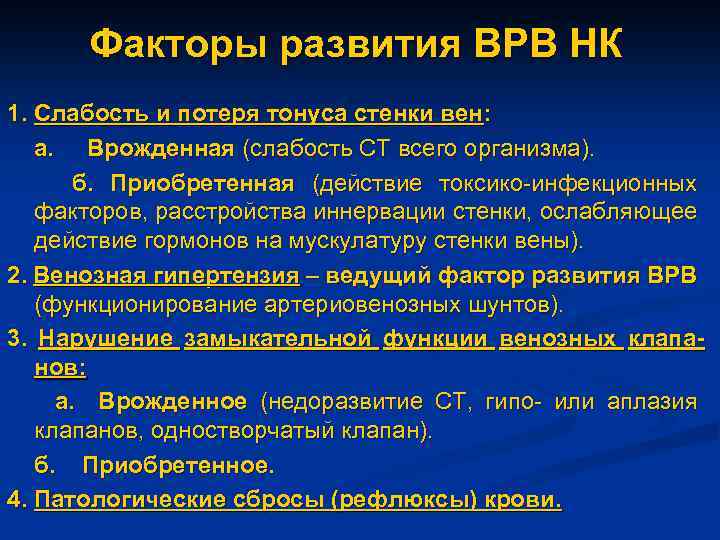 Факторы развития ВРВ НК

1. Слабость и потеря тонуса стенки вен:

а. Врожденная (слабость СТ всего организма).

б. Приобретенная (действие токсико-инфекционных факторов, расстройства иннервации стенки, ослабляющее действие гормонов на мускулатуру стенки вены).

2. Венозная гипертензия – ведущий фактор развития ВРВ (функционирование артериовенозных шунтов).

3. Нарушение замыкательной функции венозных клапанов:

а. Врожденное (недоразвитие СТ, гипо- или аплазия клапанов, одностворчатый клапан).

б. Приобретенное.

4. Патологические сбросы (рефлюксы) крови.